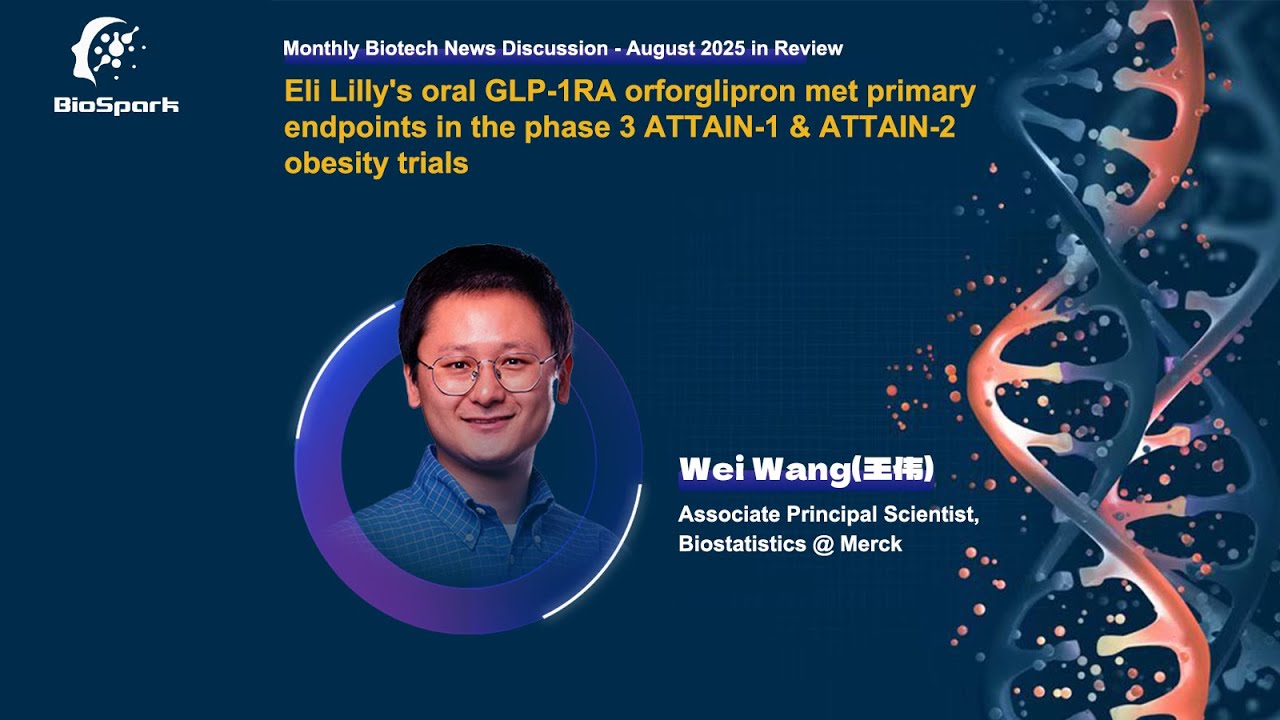 BioSpark

Monthly Biotech News Discussion - August 2025 in Review

Eli Lilly's oral GLP-1RA orforglipron met primary endpoints in the phase 3 ATTAIN-1 & ATTAIN-2 obesity trials

Wei Wang(王伟)

Associate Principal Scientist, Biostatistics @ Merck